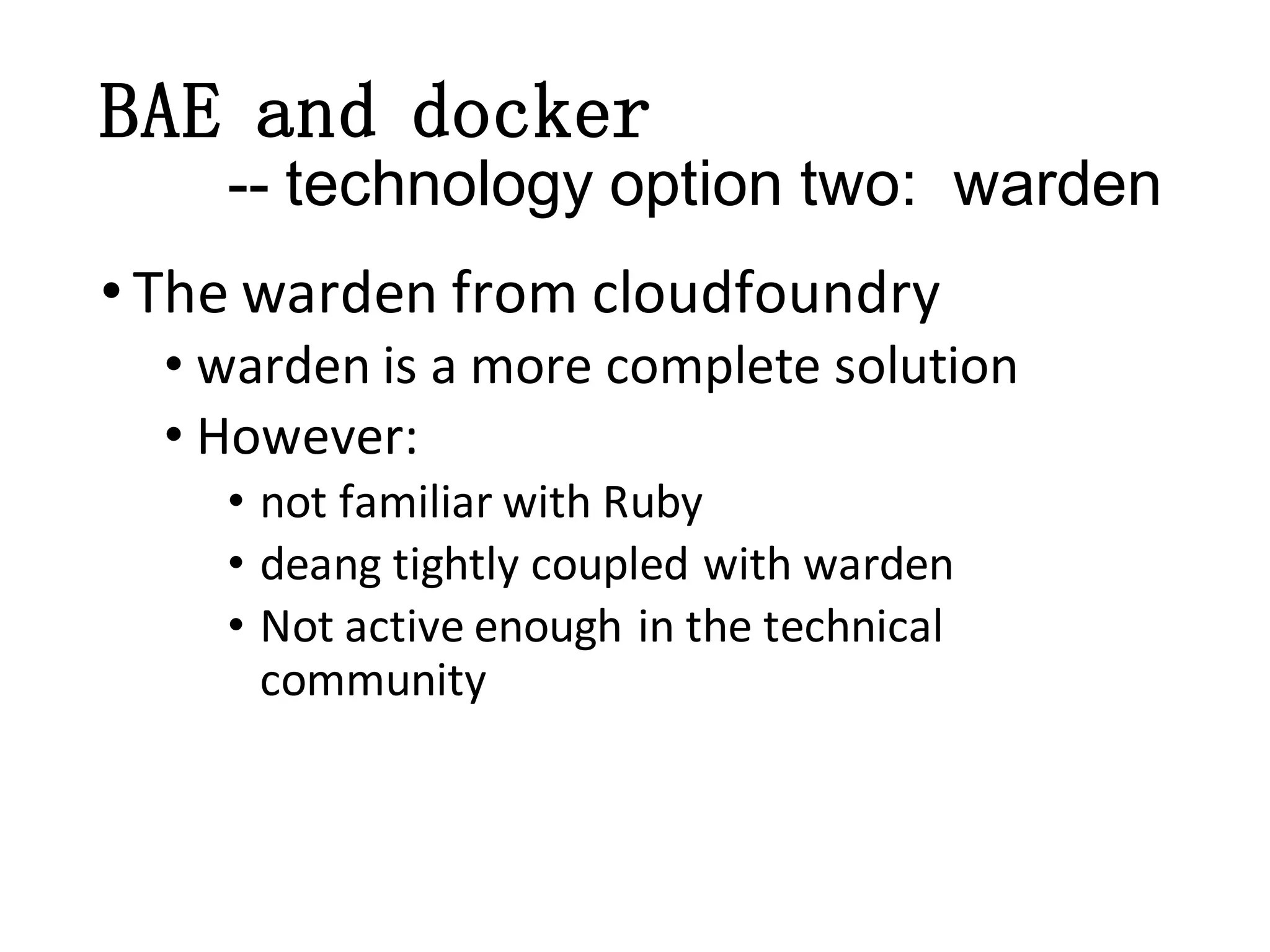 BAE and docker
-- technology option two: warden

• The warden from cloudfoundry
  • warden is a more complete solution
  • However:
    • not familiar with Ruby
    • deang tightly coupled with warden
    • Not active enough in the technical community